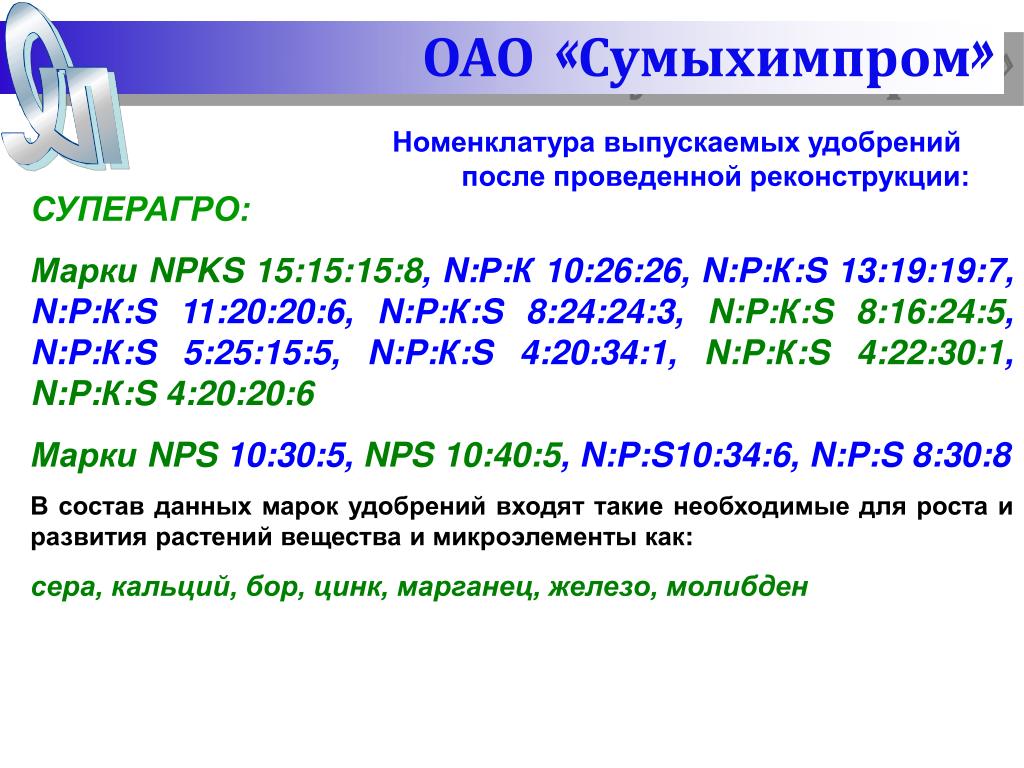 ОАО «Сумыхимпром»

Номенклатура выпускаемых удобрений после проведенной реконструкции:

СУПЕРАГРО:

Марки NPKS 15:15:15:8, N:P:К 10:26:26, N:P:К:S 13:19:19:7, N:P:К:S 11:20:20:6, N:P:К:S 8:24:24:3, N:P:К:S 8:16:24:5, N:P:К:S 5:25:15:5, N:P:К:S 4:20:34:1, N:P:К:S 4:22:30:1, N:P:К:S 4:20:20:6

Марки NPS 10:30:5, NPS 10:40:5, N:P:S10:34:6, N:P:S 8:30:8

В состав данных марок удобрений входят такие необходимые для роста и развития растений вещества и микроэлементы как:

сера, кальций, бор, цинк, марганец, железо, молибден